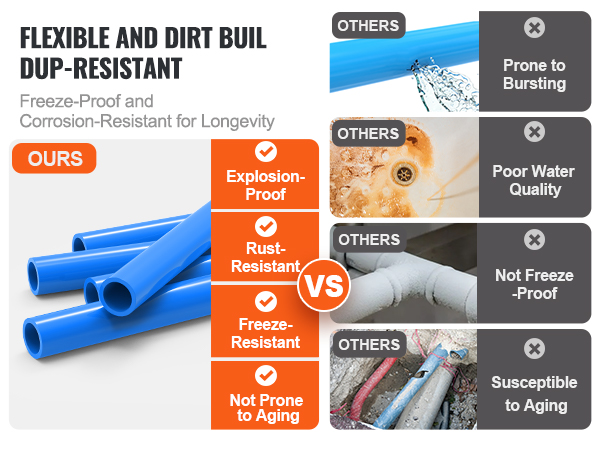 FLEXIBLE AND DIRT BUIL DUP-RESISTANT

Freeze-Proof and Corrosion-Resistant for Longevity

OURS

Explosion-Proof

Rust-Resistant

Freeze-Resistant

Not Prone to Aging

VS

OTHERS

Prone to Bursting

OTHERS

Poor Water Quality

OTHERS

Not Freeze -Proof

OTHERS

Susceptible to Aging